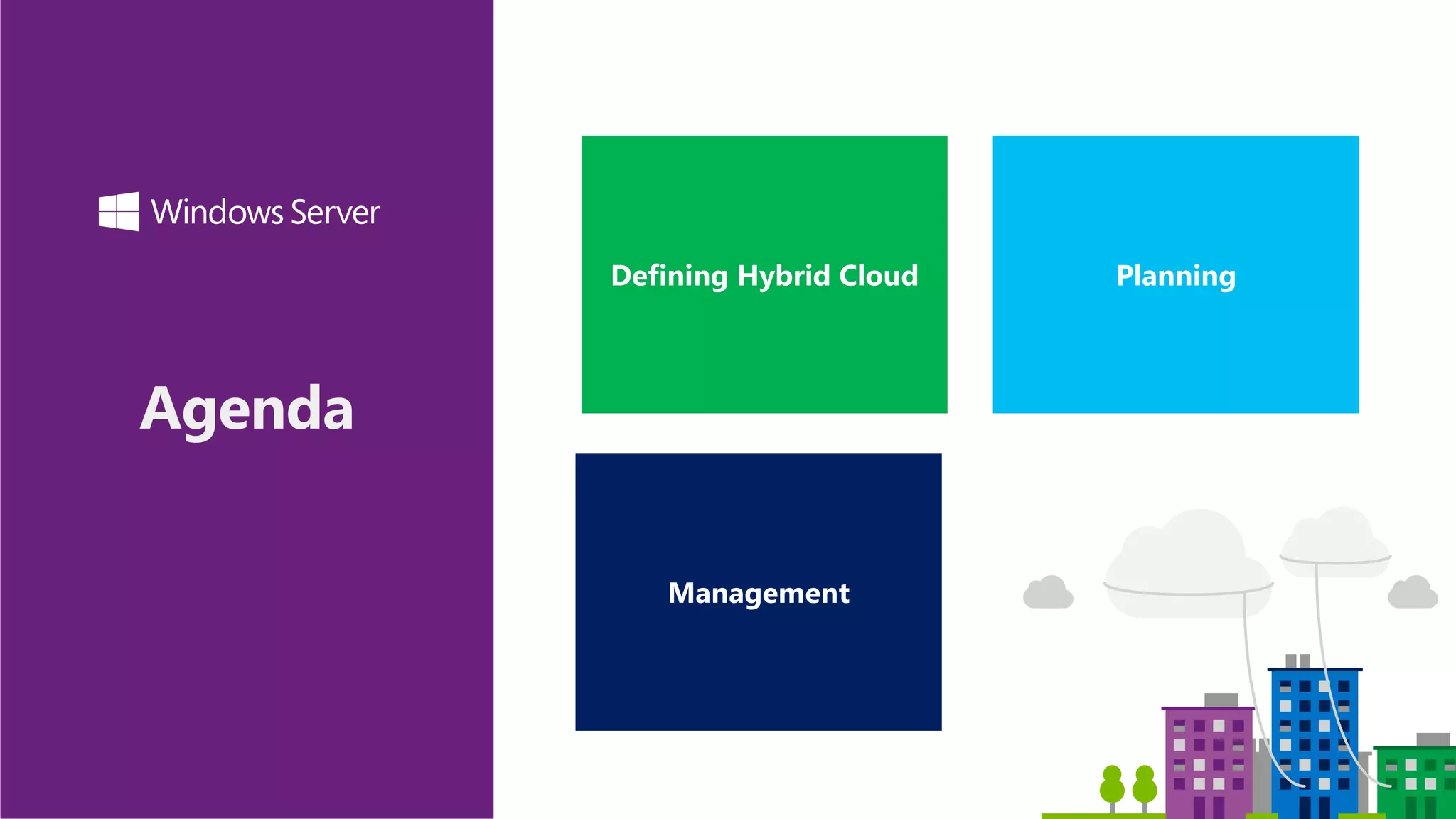 Windows Server

Agenda

Defining Hybrid Cloud

Planning

Management